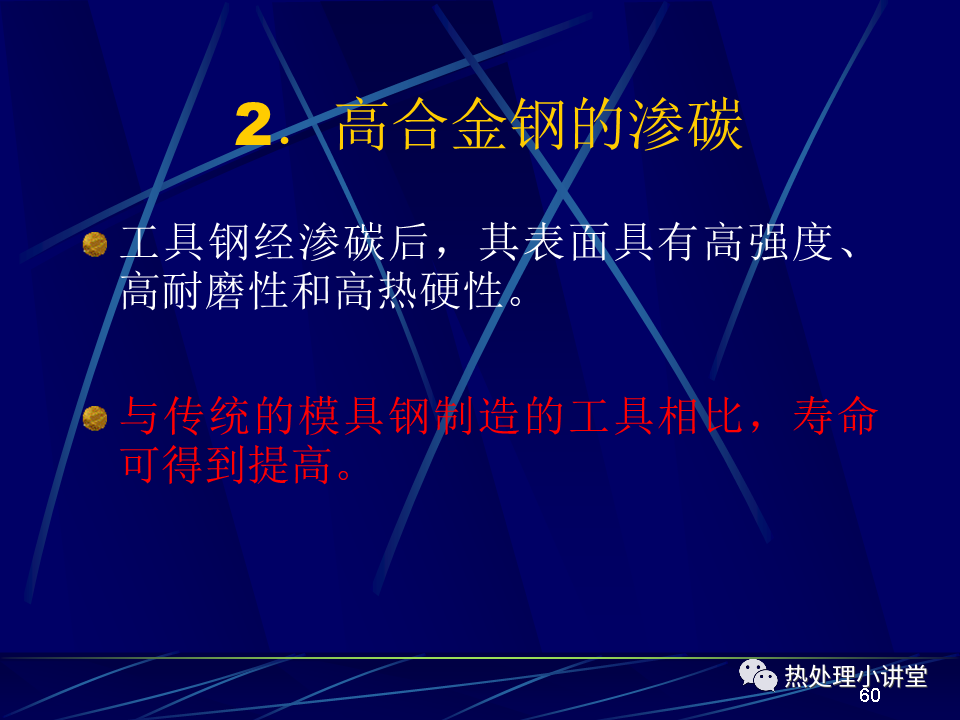 2. 高合金钢的渗碳

工具钢经渗碳后，其表面具有高强度、高耐磨性和高热硬性。

与传统的模具钢制造的工具相比，寿命可得到提高。

热处理小讲堂
60